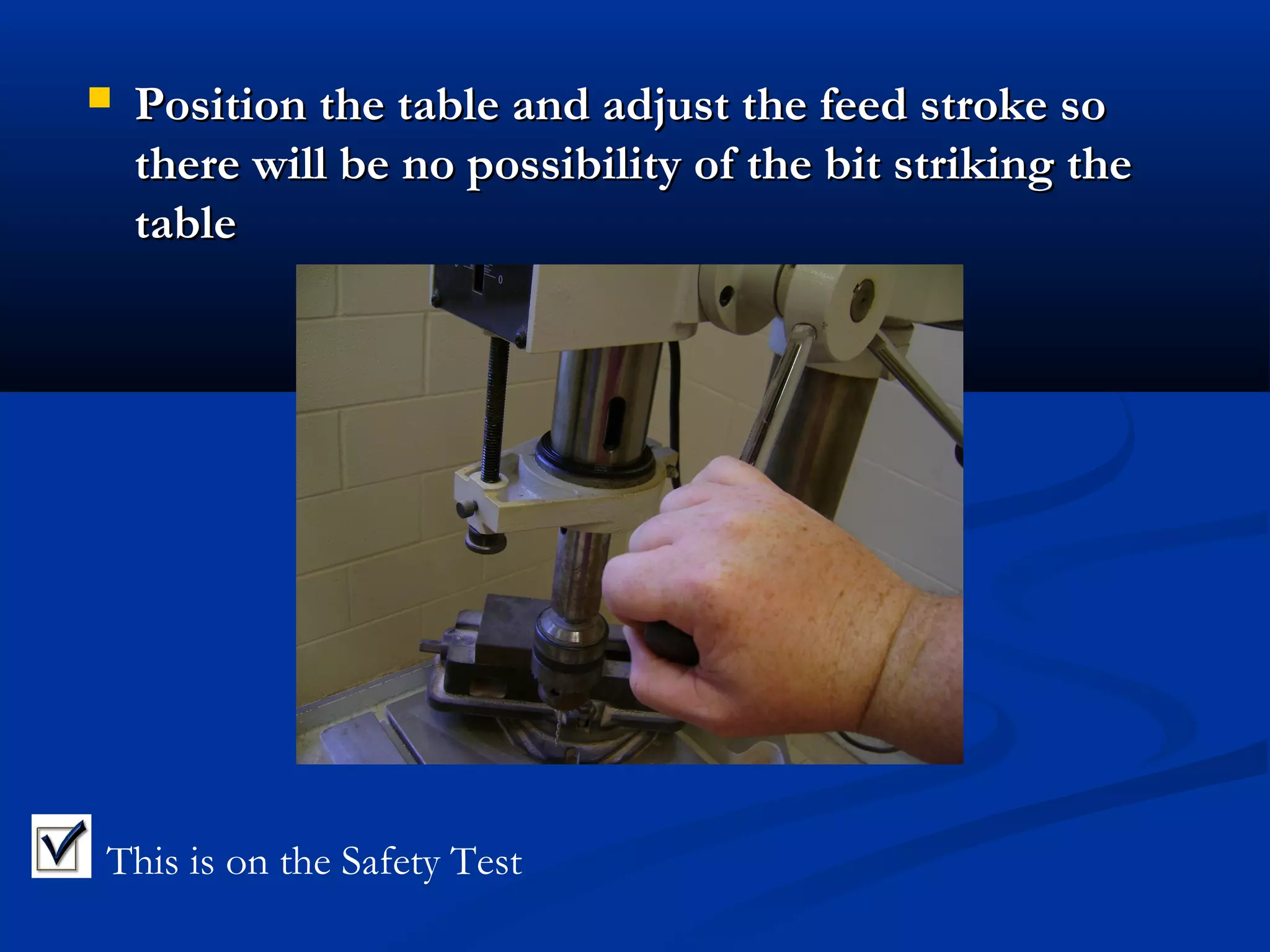 Position the table and adjust the feed stroke so there will be no possibility of the bit striking the table

This is on the Safety Test